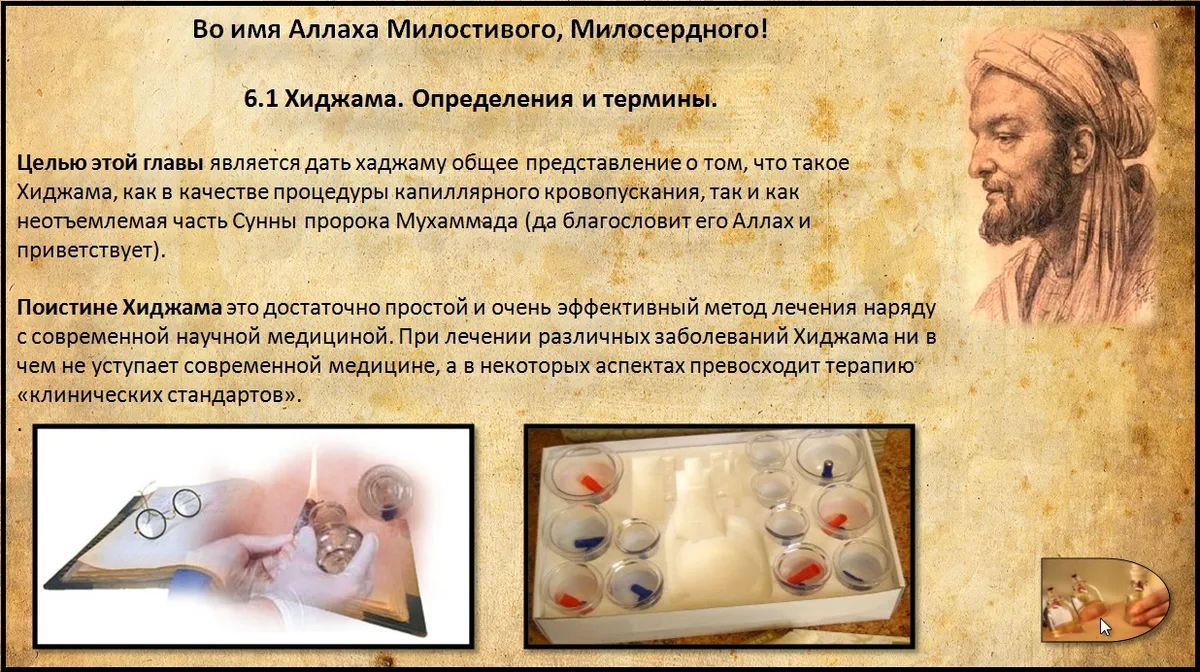 Во имя Аллаха Милостивого, Милосердного!

6.1 Хиджама. Определения и термины.

Целью этой главы является дать хаджаму общее представление о том, что такое Хиджама, как в качестве процедуры капиллярного кровопускания, так и как неотъемлемая часть Сунны пророка Мухаммада (да благословит его Аллах и приветствует).

Поистине Хиджама это достаточно простой и очень эффективный метод лечения наряду с современной научной медициной. При лечении различных заболеваний Хиджама ни в чем не уступает современной медицине, а в некоторых аспектах превосходит терапию «клинических стандартов».

.